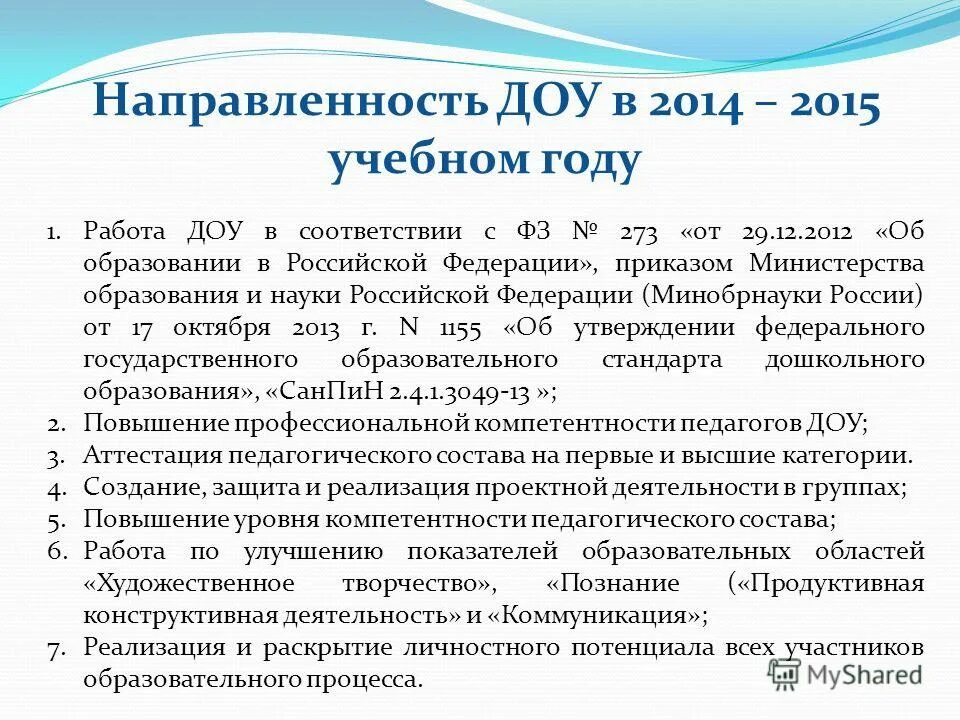 Направленность ДОУ в 2014 – 2015 учебном году

1. Работа ДОУ в соответствии с ФЗ № 273 «от 29.12.2012 «Об образовании в Российской Федерации», приказом Министерства образования и науки Российской Федерации (Минобрнауки России) от 17 октября 2013 г. N 1155 «Об утверждении федерального государственного образовательного стандарта дошкольного образования», «СанПиН 2.4.1.3049-13 »;
2. Повышение профессиональной компетентности педагогов ДОУ;
3. Аттестация педагогического состава на первые и высшие категории.
4. Создание, защита и реализация проектной деятельности в группах;
5. Повышение уровня компетентности педагогического состава;
6. Работа по улучшению показателей образовательных областей «Художественное творчество», «Познание («Продуктивная конструктивная деятельность» и «Коммуникация»;
7. Реализация и раскрытие личностного потенциала всех участников образовательного процесса.

MyShared